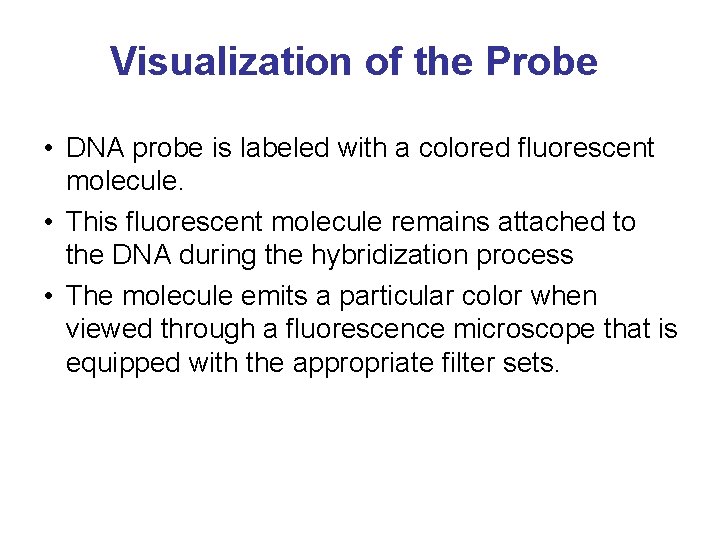 Visualization of the Probe

• DNA probe is labeled with a colored fluorescent molecule.

• This fluorescent molecule remains attached to the DNA during the hybridization process

• The molecule emits a particular color when viewed through a fluorescence microscope that is equipped with the appropriate filter sets.